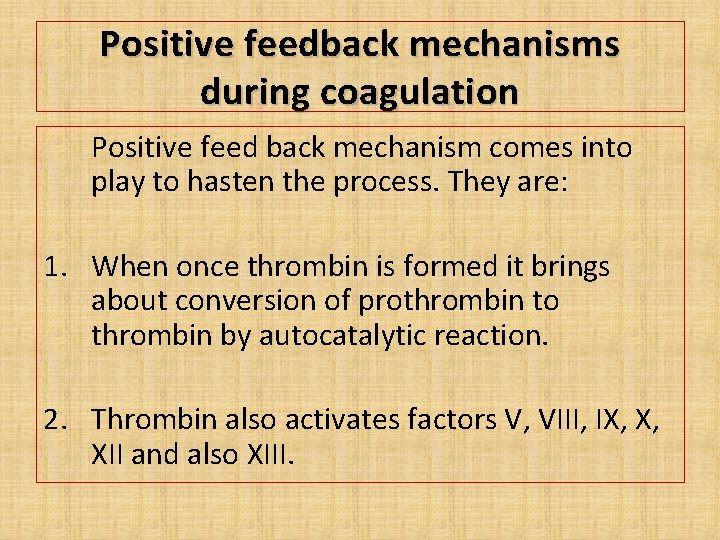 Positive feedback mechanisms during coagulation

Positive feed back mechanism comes into play to hasten the process. They are:

1. When once thrombin is formed it brings about conversion of prothrombin to thrombin by autocatalytic reaction.

2. Thrombin also activates factors V, VIII, IX, X, XII and also XIII.